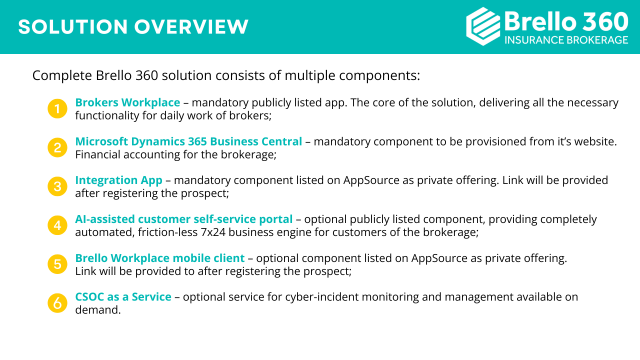 SOLUTION OVERVIEW

Brello 360
INSURANCE BROKERAGE

Complete Brello 360 solution consists of multiple components:

1 Brokers Workplace – mandatory publicly listed app. The core of the solution, delivering all the necessary functionality for daily work of brokers;

2 Microsoft Dynamics 365 Business Central – mandatory component to be provisioned from it's website. Financial accounting for the brokerage;

3 Integration App – mandatory component listed on AppSource as private offering. Link will be provided after registering the prospect;

4 AI-assisted customer self-service portal – optional publicly listed component, providing completely automated, friction-less 7x24 business engine for customers of the brokerage;

5 Brello Workplace mobile client – optional component listed on AppSource as private offering. Link will be provided to after registering the prospect;

6 CSOC as a Service – optional service for cyber-incident monitoring and management available on demand.